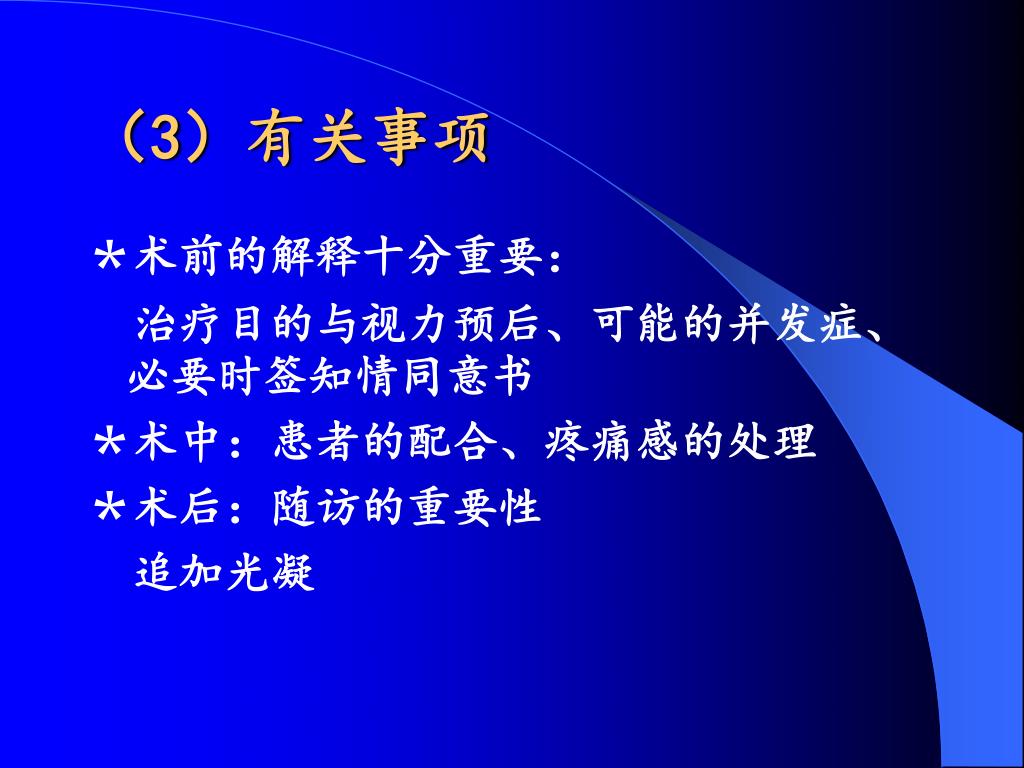 （3）有关事项

*术前的解释十分重要：

治疗目的与视力预后、可能的并发症、必要时签知情同意书

*术中：患者的配合、疼痛感的处理

*术后：随访的重要性

追加光凝